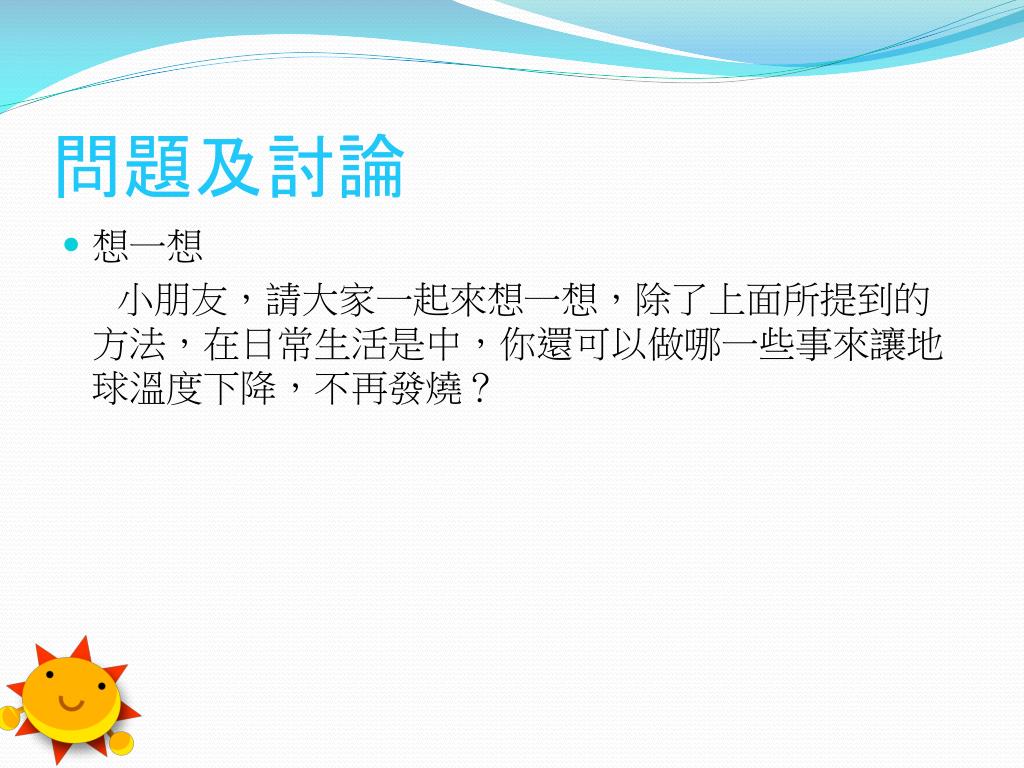 問題及討論

想一想

小朋友，請大家一起來想一想，除了上面所提到的方法，在日常生活是中，你還可以做哪一些事來讓地球溫度下降，不再發燒？